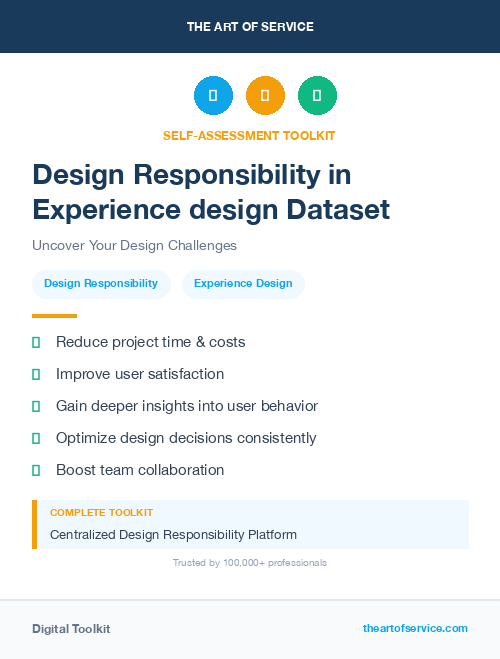 THE ART OF SERVICE

SELF-ASSESSMENT TOOLKIT

Design Responsibility in Experience design Dataset

Uncover Your Design Challenges

Design Responsibility

Experience Design

Reduce project time & costs

Improve user satisfaction

Gain deeper insights into user behavior

Optimize design decisions consistently

Boost team collaboration

COMPLETE TOOLKIT

Centralized Design Responsibility Platform

Trusted by 100,000+ professionals

Digital Toolkit

theartofservice.com